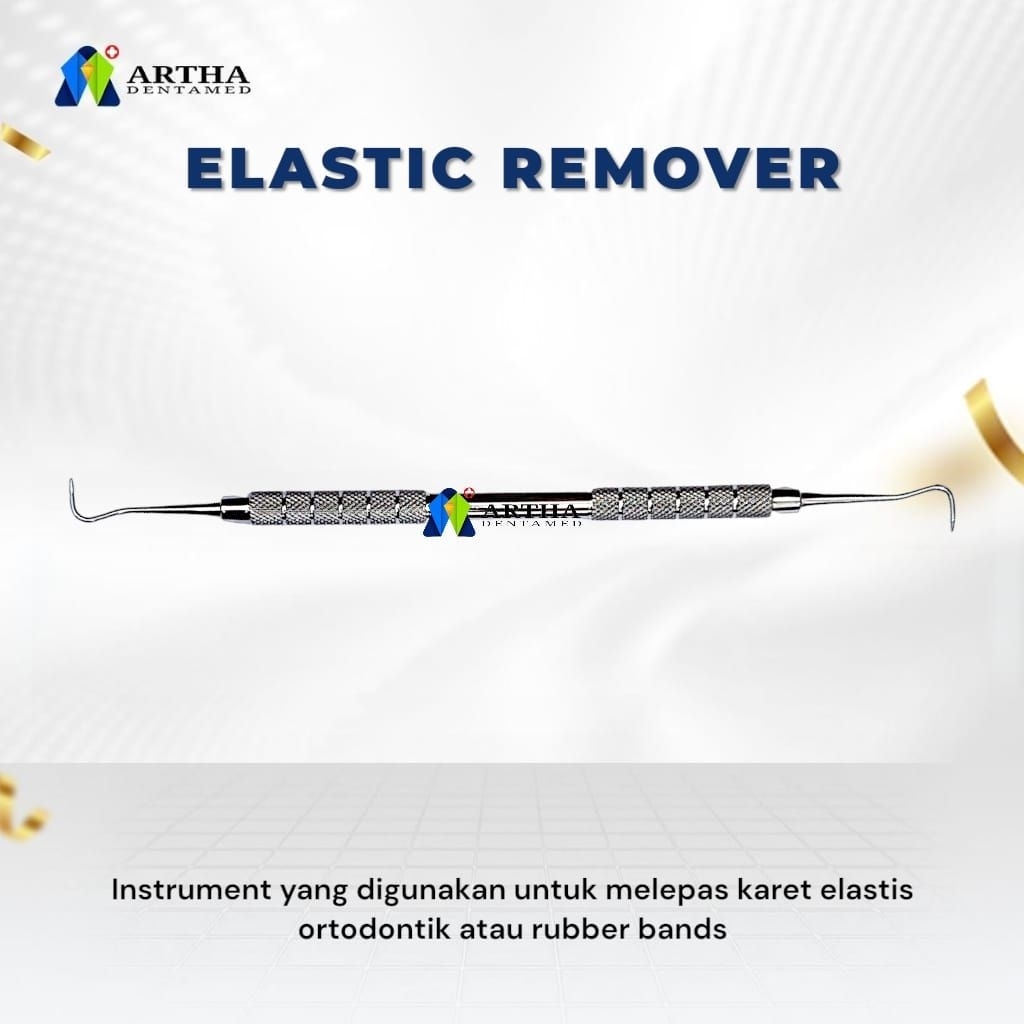 ARTHA
DENTAMED

ELASTIC REMOVER

ARTHA
DENTAMED

Instrument yang digunakan untuk melepas karet elastis ortodontik atau rubber bands